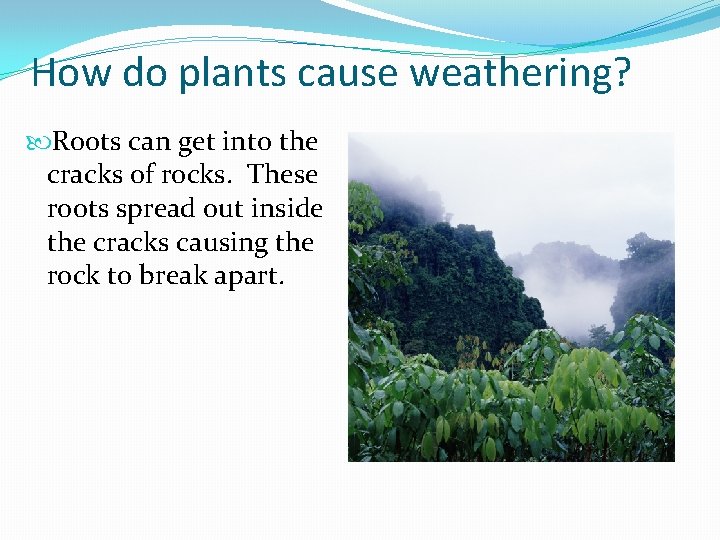 How do plants cause weathering?

Roots can get into the cracks of rocks. These roots spread out inside the cracks causing the rock to break apart.